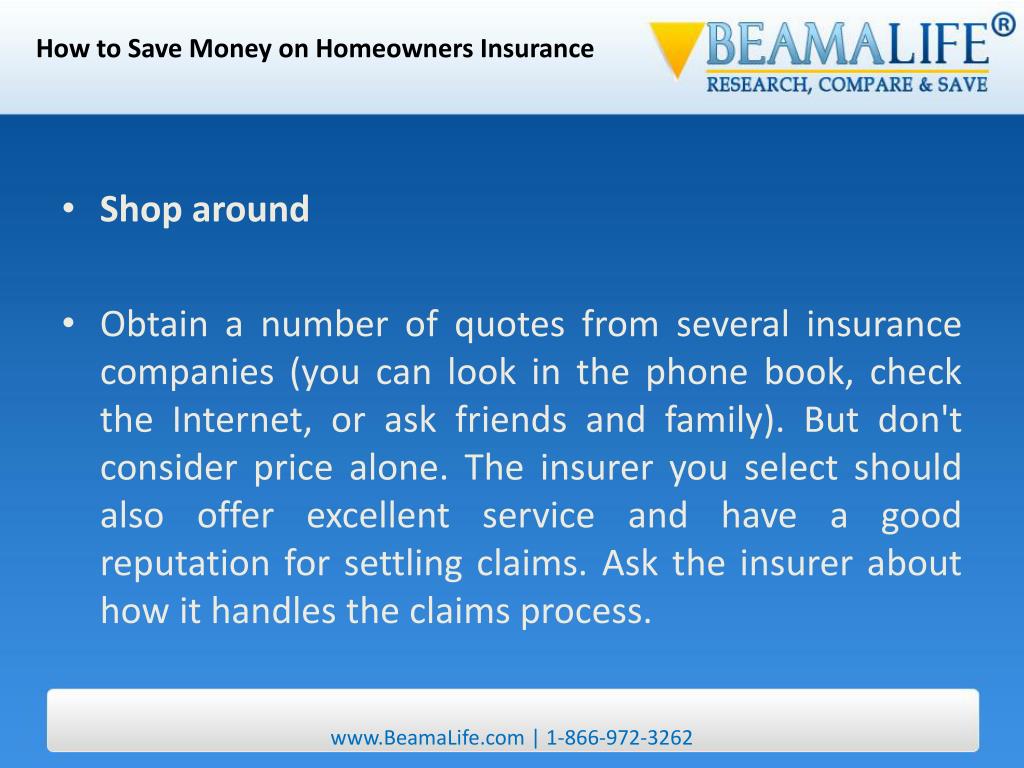 How to Save Money on Homeowners Insurance

BEAMALIFE®
RESEARCH, COMPARE & SAVE

• Shop around

• Obtain a number of quotes from several insurance companies (you can look in the phone book, check the Internet, or ask friends and family). But don't consider price alone. The insurer you select should also offer excellent service and have a good reputation for settling claims. Ask the insurer about how it handles the claims process.

www.BeamaLife.com | 1-866-972-3262